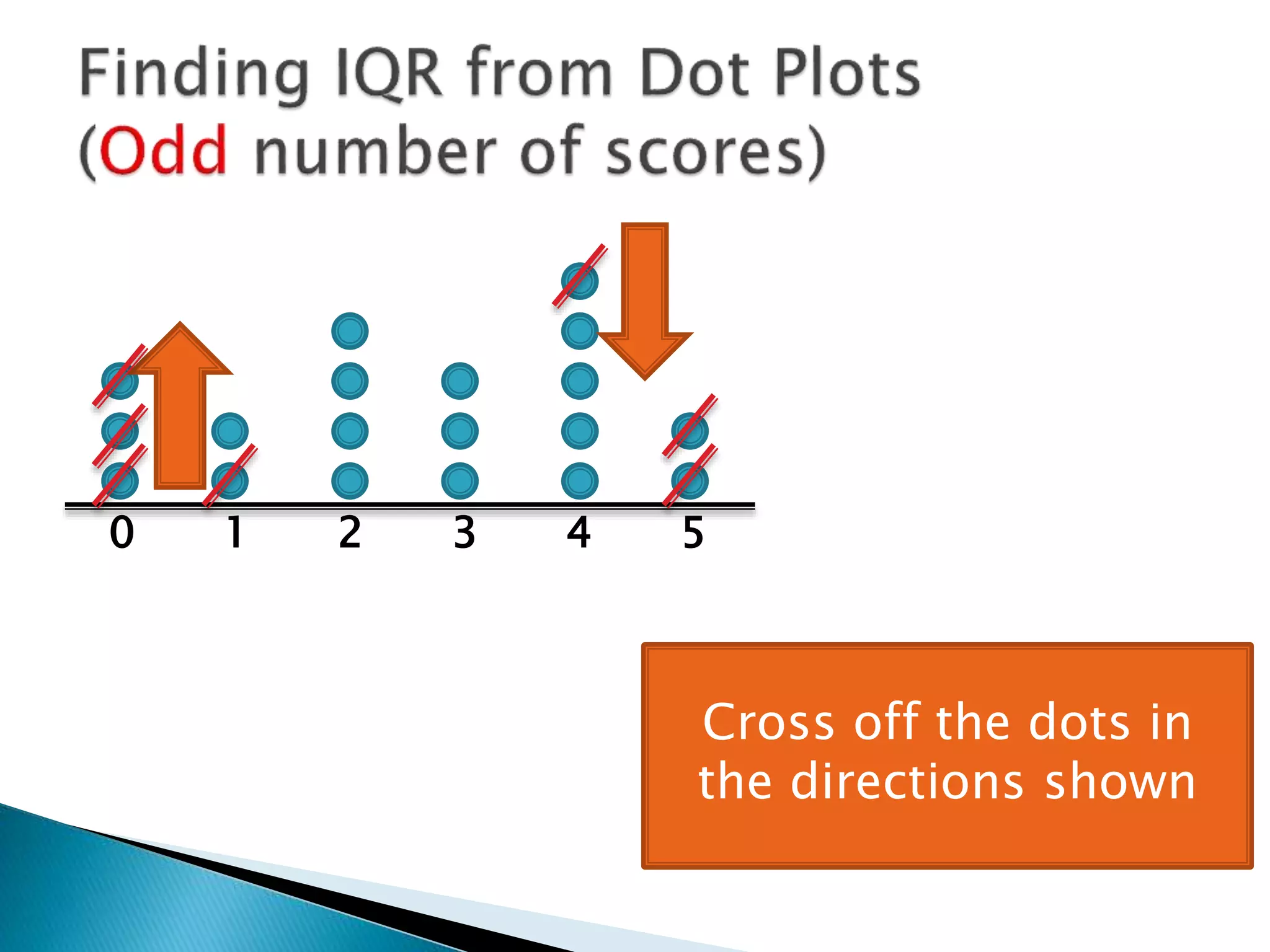 Finding IQR from Dot Plots
(Odd number of scores)

0 1 2 3 4 5

Cross off the dots in the directions shown